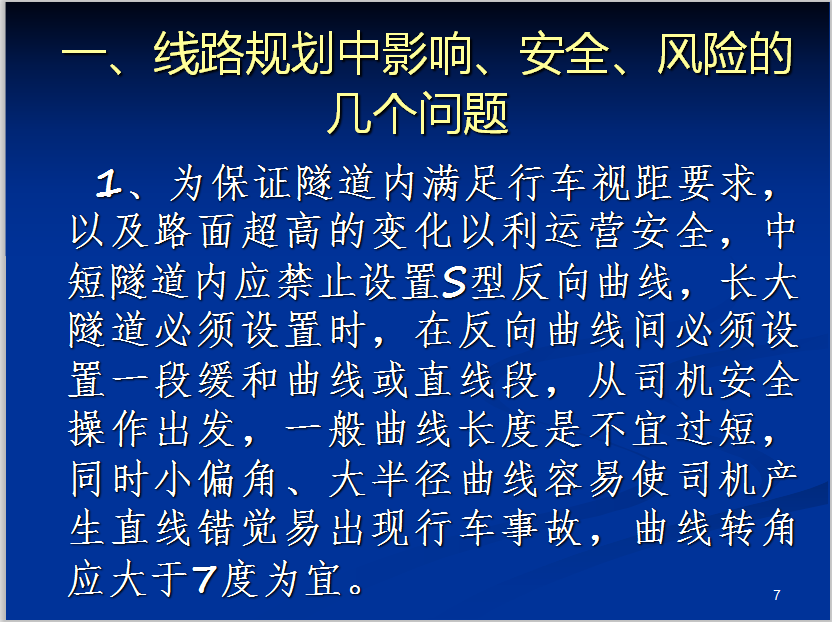 一、线路规划中影响、安全、风险的几个问题

1、为保证隧道内满足行车视距要求，以及路面超高的变化以利运营安全，中短隧道内应禁止设置S型反向曲线，长大隧道必须设置时，在反向曲线间必须设置一段缓和曲线或直线段，从司机安全操作出发，一般曲线长度是不宜过短，同时小偏角、大半径曲线容易使司机产生直线错觉易出现行车事故，曲线转角应大于7度为宜。

7